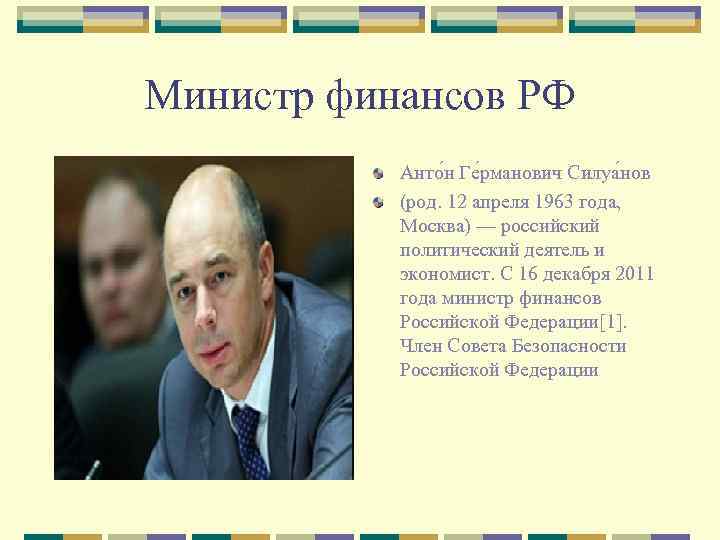 Министр финансов РФ

Анто́н Ге́рманович Силуа́нов

(род. 12 апреля 1963 года, Москва) — российский политический деятель и экономист. С 16 декабря 2011 года министр финансов Российской Федерации[1]. Член Совета Безопасности Российской Федерации